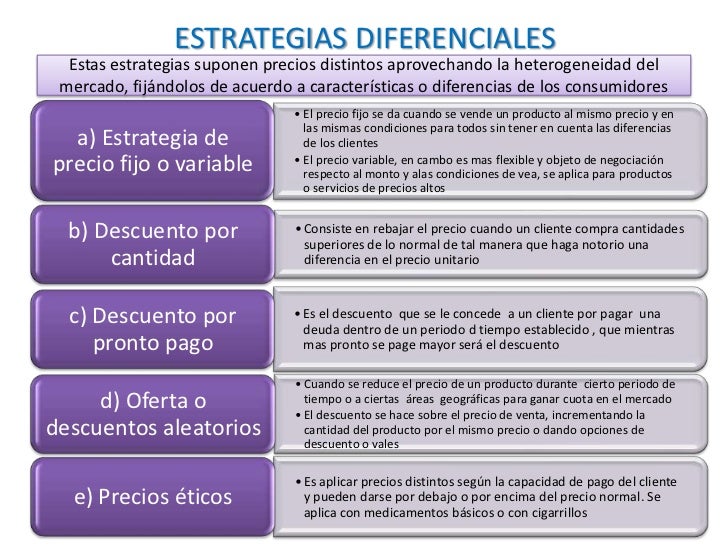 ESTRATEGIAS DIFERENCIALES

Estas estrategias suponen precios distintos aprovechando la heterogeneidad del mercado, fijándolos de acuerdo a características o diferencias de los consumidores

a) Estrategia de precio fijo o variable

• El precio fijo se da cuando se vende un producto al mismo precio y en las mismas condiciones para todos sin tener en cuenta las diferencias de los clientes
• El precio variable, en cambo es mas flexible y objeto de negociación respecto al monto y alas condiciones de vea, se aplica para productos o servicios de precios altos

b) Descuento por cantidad

• Consiste en rebajar el precio cuando un cliente compra cantidades superiores de lo normal de tal manera que haga notorio una diferencia en el precio unitario

c) Descuento por pronto pago

• Es el descuento que se le concede a un cliente por pagar una deuda dentro de un periodo d tiempo establecido , que mientras mas pronto se page mayor será el descuento

d) Oferta o descuentos aleatorios

• Cuando se reduce el precio de un producto durante cierto periodo de tiempo o a ciertas áreas geográficas para ganar cuota en el mercado
• El descuento se hace sobre el precio de venta, incrementando la cantidad del producto por el mismo precio o dando opciones de descuento o vales

e) Precios éticos

• Es aplicar precios distintos según la capacidad de pago del cliente y pueden darse por debajo o por encima del precio normal. Se aplica con medicamentos básicos o con cigarrillos